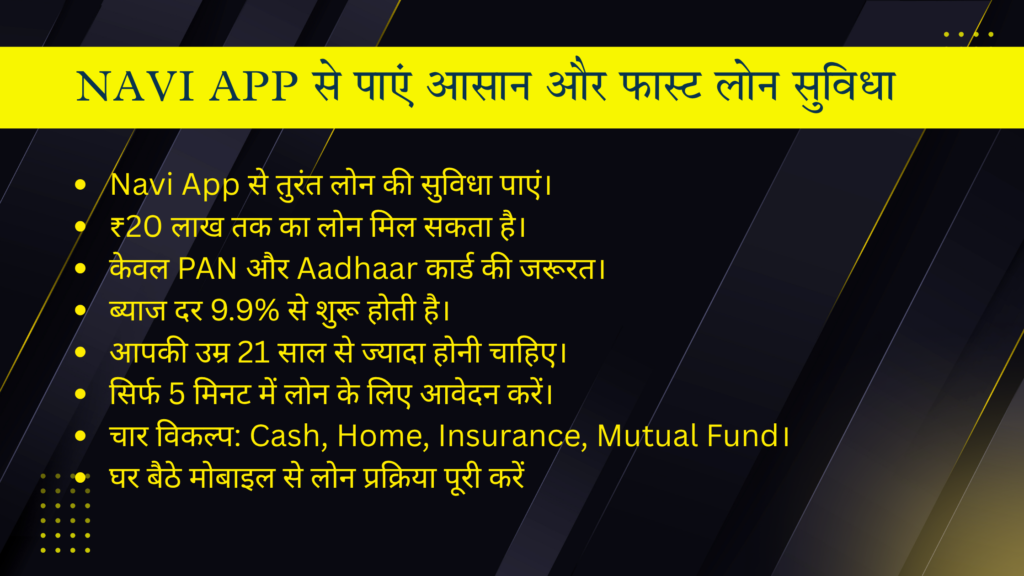 NAVI APP से पाएं आसान और फास्ट लोन सुविधा

- Navi App से तुरंत लोन की सुविधा पाएं।
- ₹20 लाख तक का लोन मिल सकता है।
- केवल PAN और Aadhaar कार्ड की जरूरत।
- ब्याज दर 9.9% से शुरू होती है।
- आपकी उम्र 21 साल से ज्यादा होनी चाहिए।
- सिर्फ 5 मिनट में लोन के लिए आवेदन करें।
- चार विकल्प: Cash, Home, Insurance, Mutual Fund।
- घर बैठे मोबाइल से लोन प्रक्रिया पूरी करें